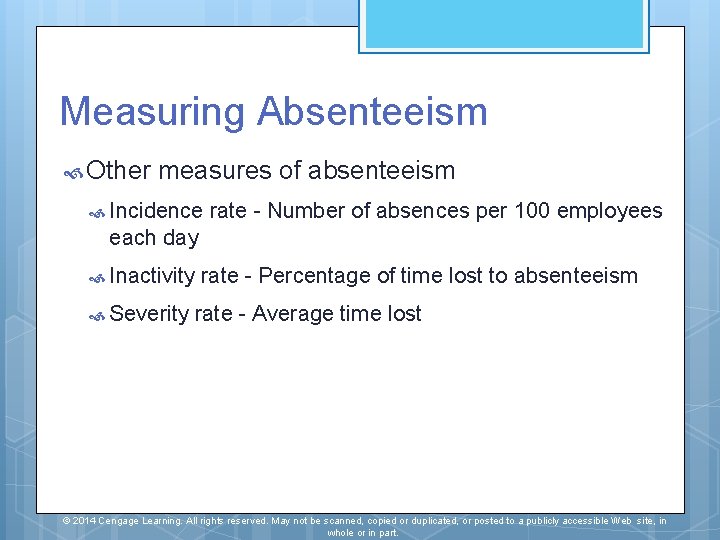 Measuring Absenteeism

Other measures of absenteeism

Incidence rate - Number of absences per 100 employees each day

Inactivity rate - Percentage of time lost to absenteeism

Severity rate - Average time lost

© 2014 Cengage Learning. All rights reserved. May not be scanned, copied or duplicated, or posted to a publicly accessible Web site, in whole or in part.